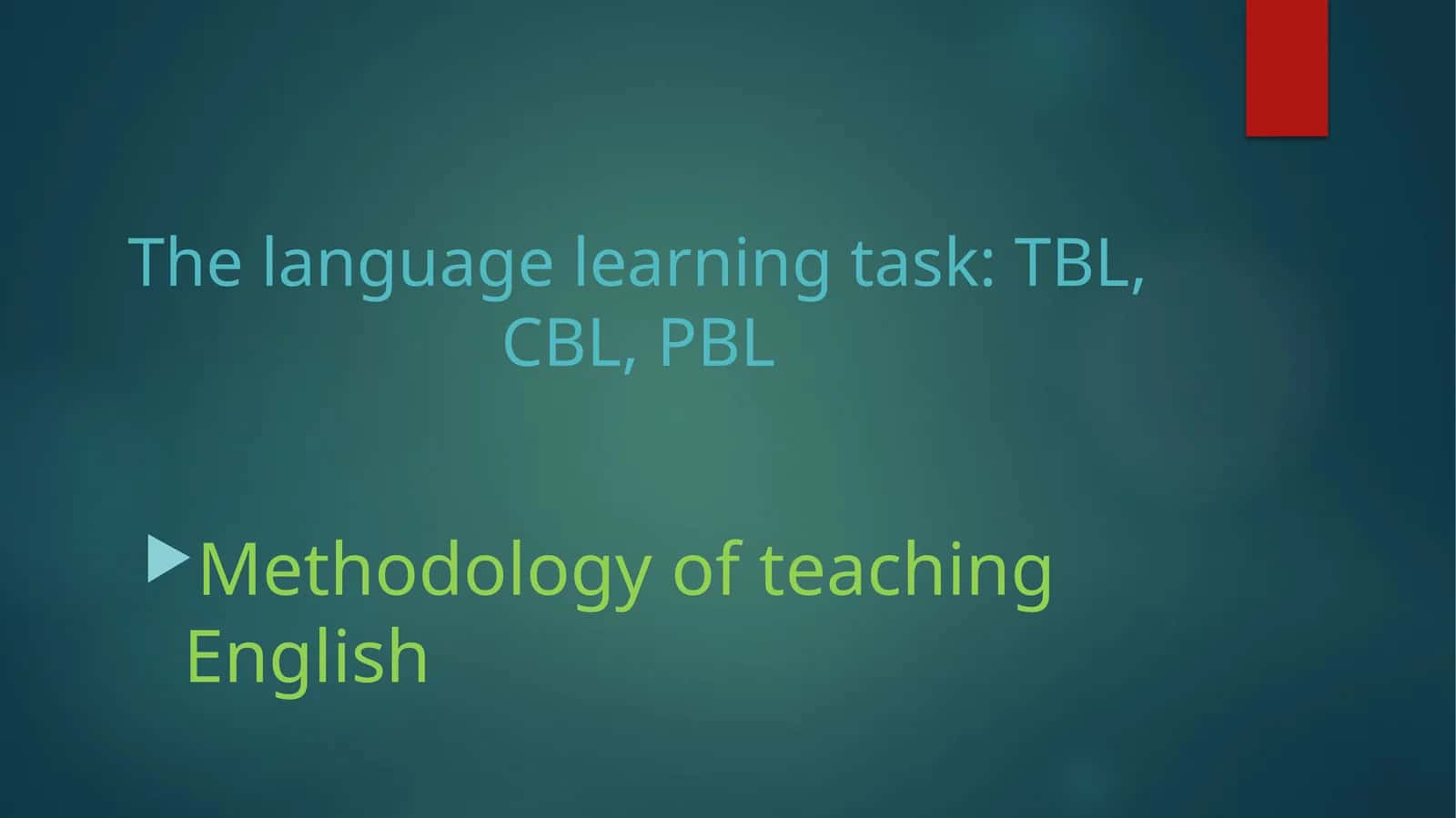 The language learning task: TBL, CBL, PBL

Methodology of teaching English